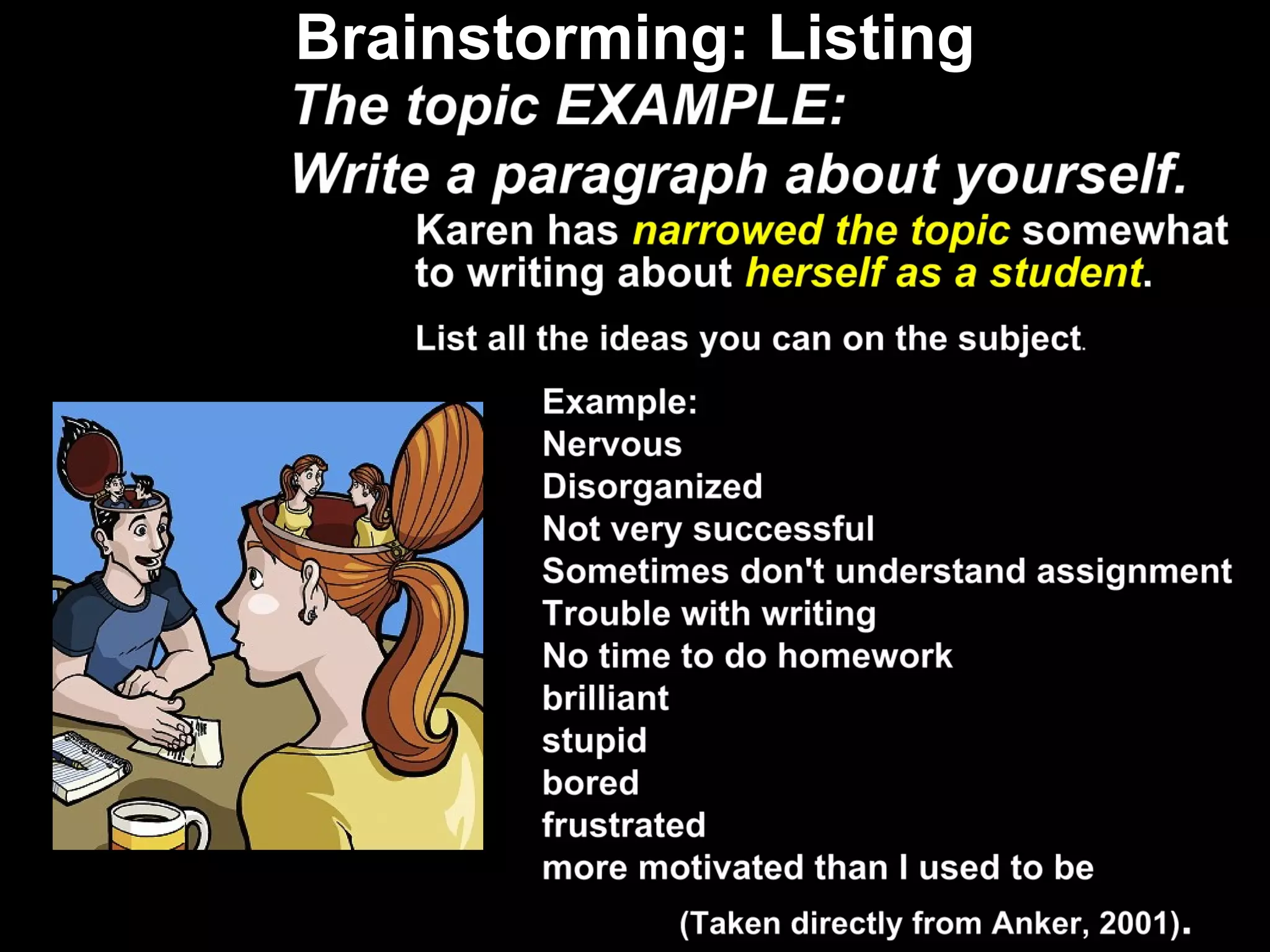 Brainstorming: Listing

The topic EXAMPLE:

Write a paragraph about yourself.

Karen has narrowed the topic somewhat to writing about herself as a student.

List all the ideas you can on the subject.

Example:
Nervous
Disorganized
Not very successful
Sometimes don't understand assignment
Trouble with writing
No time to do homework
brilliant
stupid
bored
frustrated
more motivated than I used to be

(Taken directly from Anker, 2001).